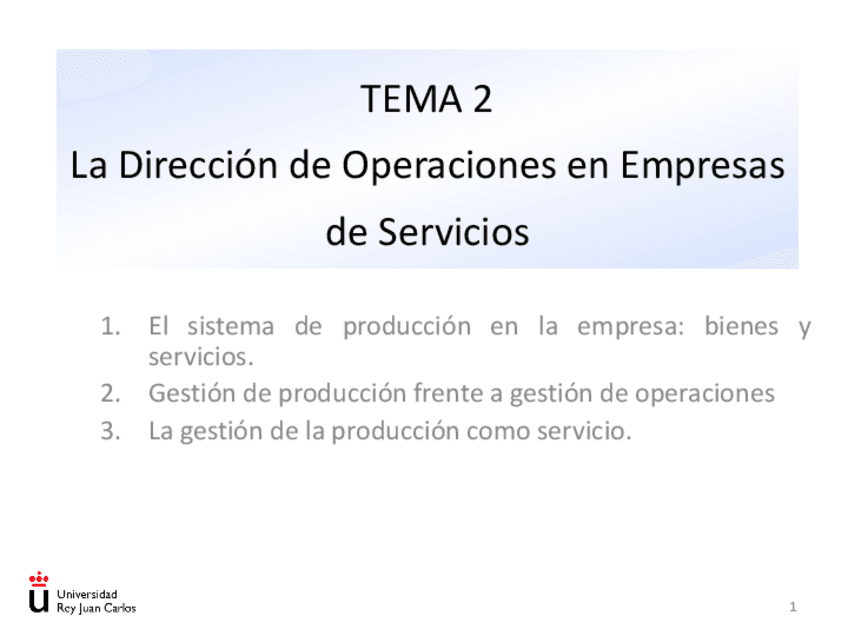 TEMA 2

La Dirección de Operaciones en Empresas de Servicios

1. El sistema de producción en la empresa: bienes y servicios.
2. Gestión de producción frente a gestión de operaciones
3. La gestión de la producción como servicio.

Universidad Rey Juan Carlos

1